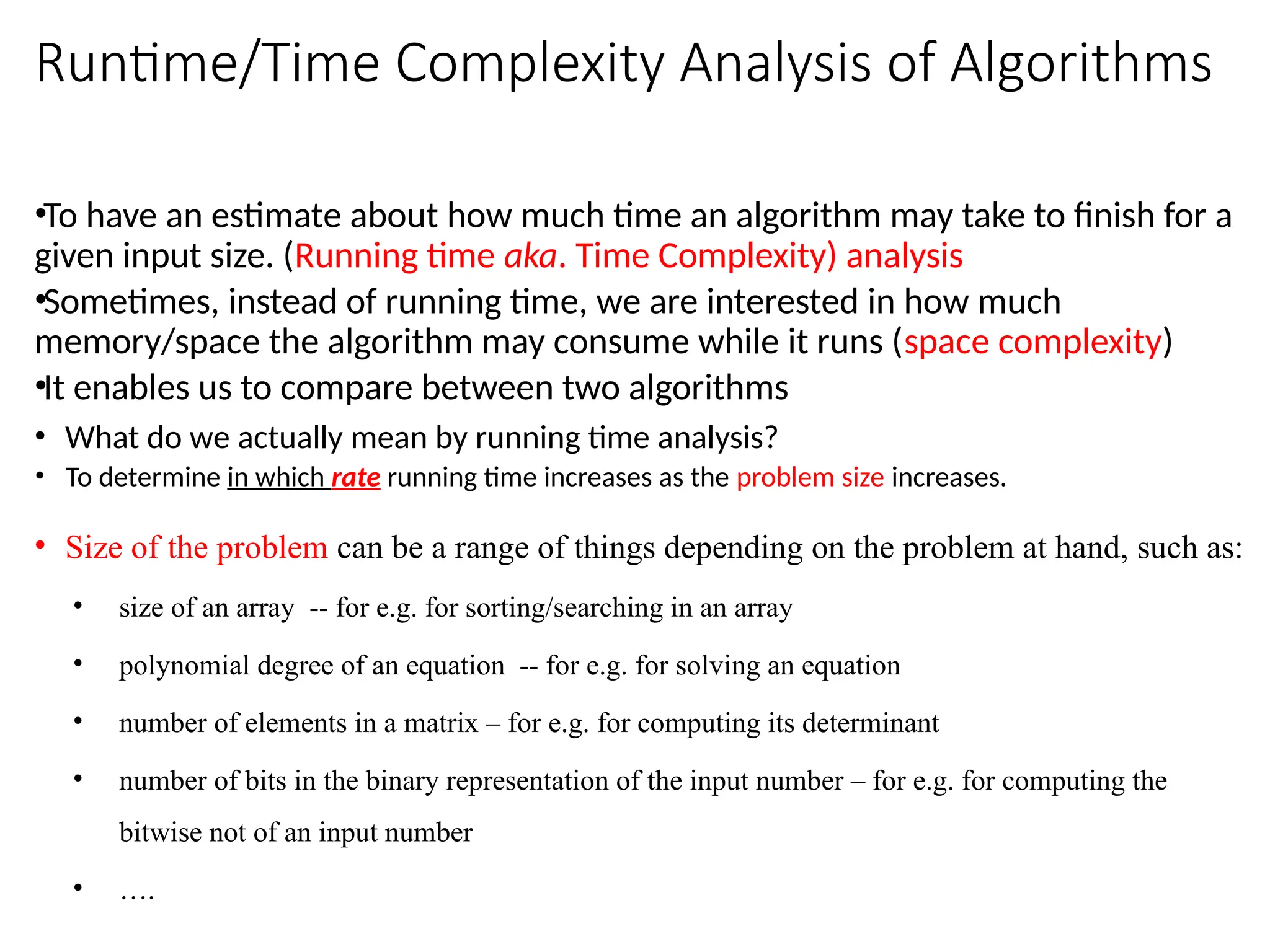 Runtime/Time Complexity Analysis of Algorithms

•To have an estimate about how much time an algorithm may take to finish for a given input size. (Running time aka. Time Complexity) analysis

•Sometimes, instead of running time, we are interested in how much memory/space the algorithm may consume while it runs (space complexity)

•It enables us to compare between two algorithms

• What do we actually mean by running time analysis?

• To determine in which rate running time increases as the problem size increases.

• Size of the problem can be a range of things depending on the problem at hand, such as:

• size of an array -- for e.g. for sorting/searching in an array

• polynomial degree of an equation -- for e.g. for solving an equation

• number of elements in a matrix – for e.g. for computing its determinant

• number of bits in the binary representation of the input number – for e.g. for computing the bitwise not of an input number

• ….